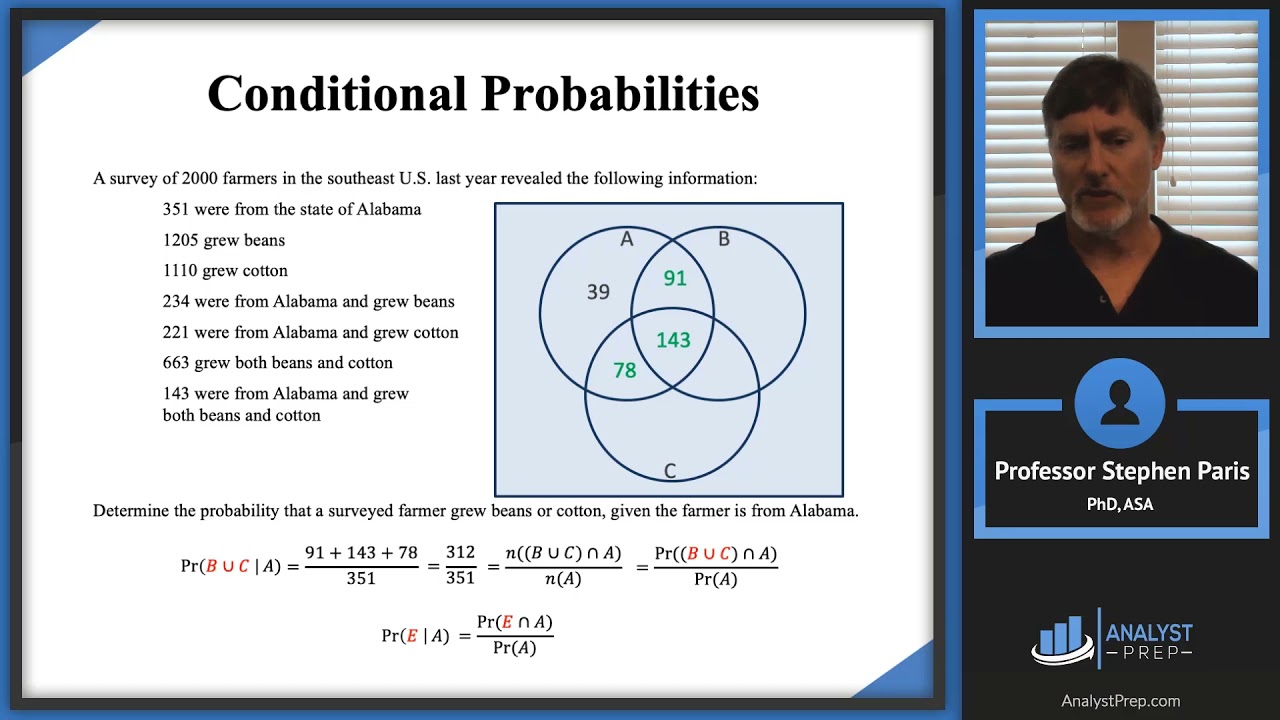 Conditional Probabilities

A survey of 2000 farmers in the southeast U.S. last year revealed the following information:

351 were from the state of Alabama

1205 grew beans

1110 grew cotton

234 were from Alabama and grew beans

221 were from Alabama and grew cotton

663 grew both beans and cotton

143 were from Alabama and grew both beans and cotton

A

B

39

91

143

78

C

Determine the probability that a surveyed farmer grew beans or cotton, given the farmer is from Alabama.

$\Pr(B \cup C \mid A) = \frac{91 + 143 + 78}{351} = \frac{312}{351} = \frac{n((B \cup C) \cap A)}{n(A)} = \frac{\Pr((B \cup C) \cap A)}{\Pr(A)}$

$\Pr(E \mid A) = \frac{\Pr(E \cap A)}{\Pr(A)}$

Professor Stephen Paris

PhD, ASA

ANALYST PREP

AnalystPrep.com